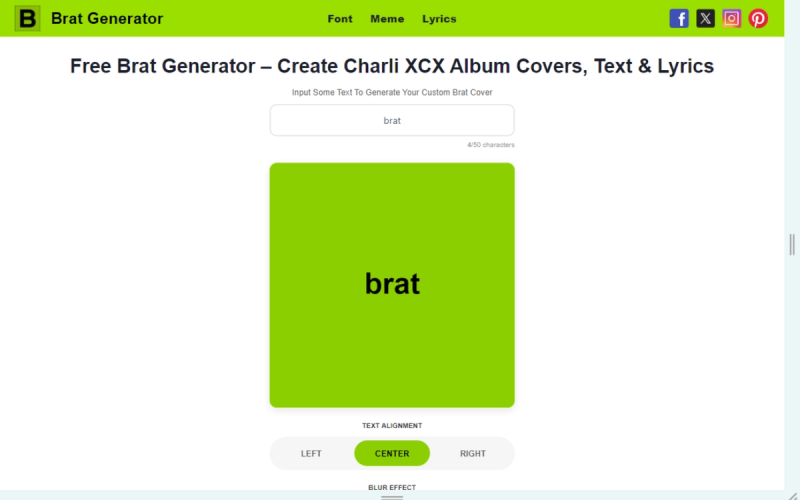 B Brat Generator

Font Meme Lyrics

Free Brat Generator – Create Charli XCX Album Covers, Text & Lyrics

Input Some Text To Generate Your Custom Brat Cover

brat

4/50 characters

brat

TEXT ALIGNMENT

LEFT CENTER RIGHT

BLUR EFFECT